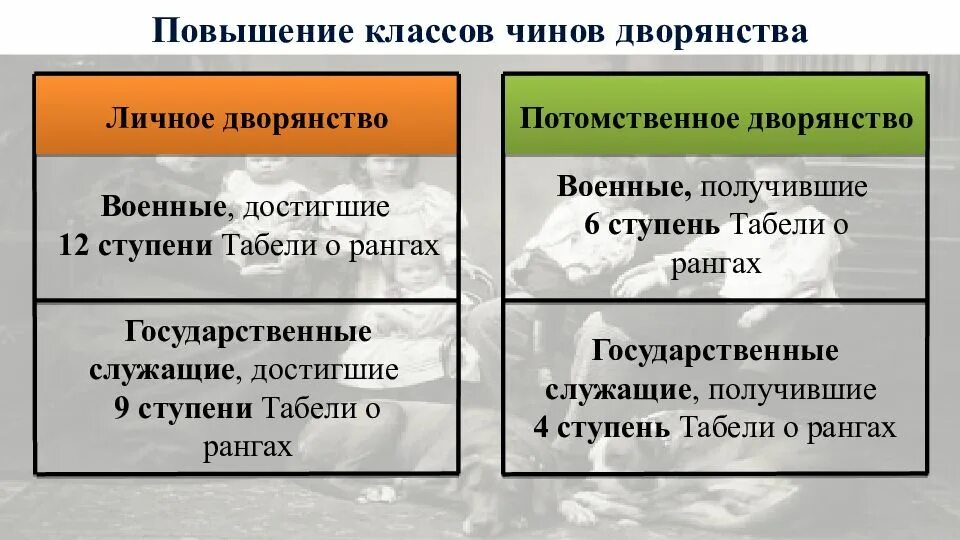 Повышение классов чинов дворянства

Личное дворянство

Военные, достигшие 12 ступени Табели о рангах

Государственные служащие, достигшие 9 ступени Табели о рангах

Потомственное дворянство

Военные, получившие 6 ступень Табели о рангах

Государственные служащие, получившие 4 ступень Табели о рангах